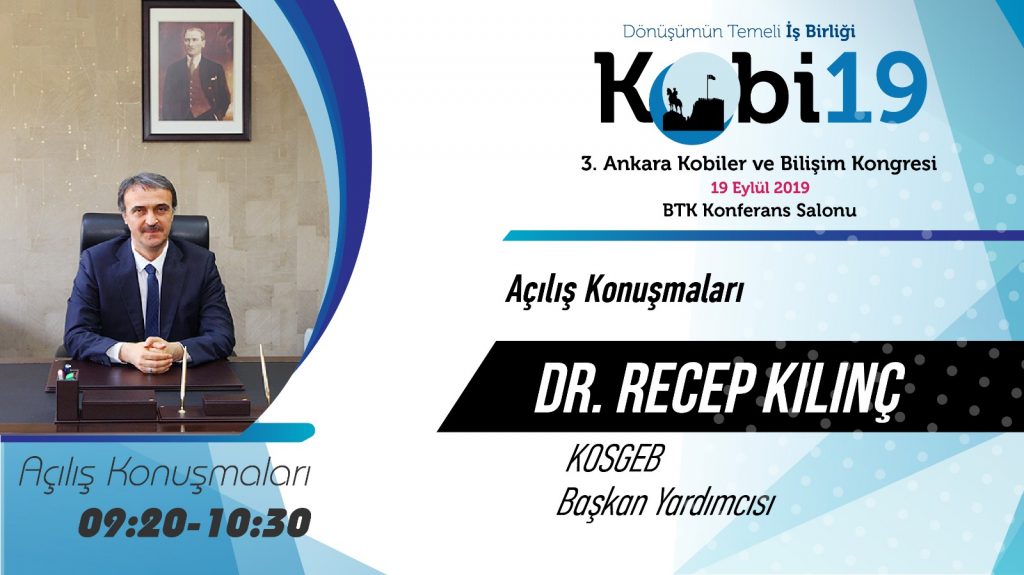 Dönüşümün Temeli İş Birliği

Kobi19

3. Ankara Kobiler ve Bilişim Kongresi
19 Eylül 2019
BTK Konferans Salonu

Açılış Konuşmaları

DR. RECEP KILINÇ

KOSGEB
Başkan Yardımcısı

Açılış Konuşmaları
09:20-10:30